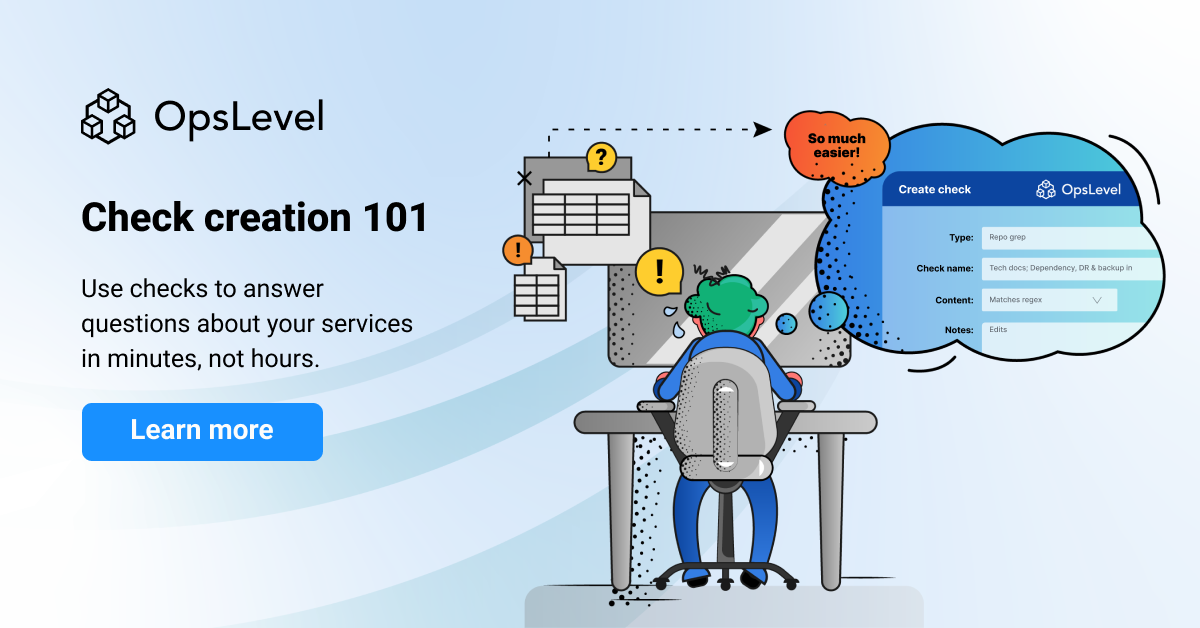 OpsLevel

Check creation 101

Use checks to answer questions about your services in minutes, not hours.

Learn more

?

!

!

So much easier!

Create check

OpsLevel

Type: Repo grep

Check name: Tech docs; Dependency, DR & backup in

Content: Matches regex

Notes: Edits